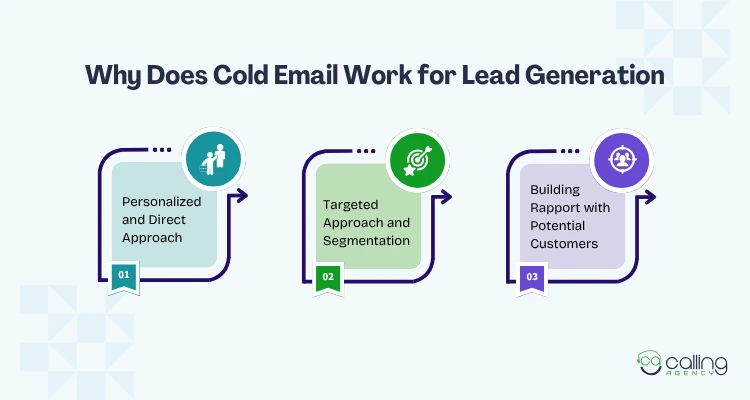 Why Does Cold Email Work for Lead Generation

Personalized and Direct Approach

01

Targeted Approach and Segmentation

02

Building Rapport with Potential Customers

03

ca calling AGENCY